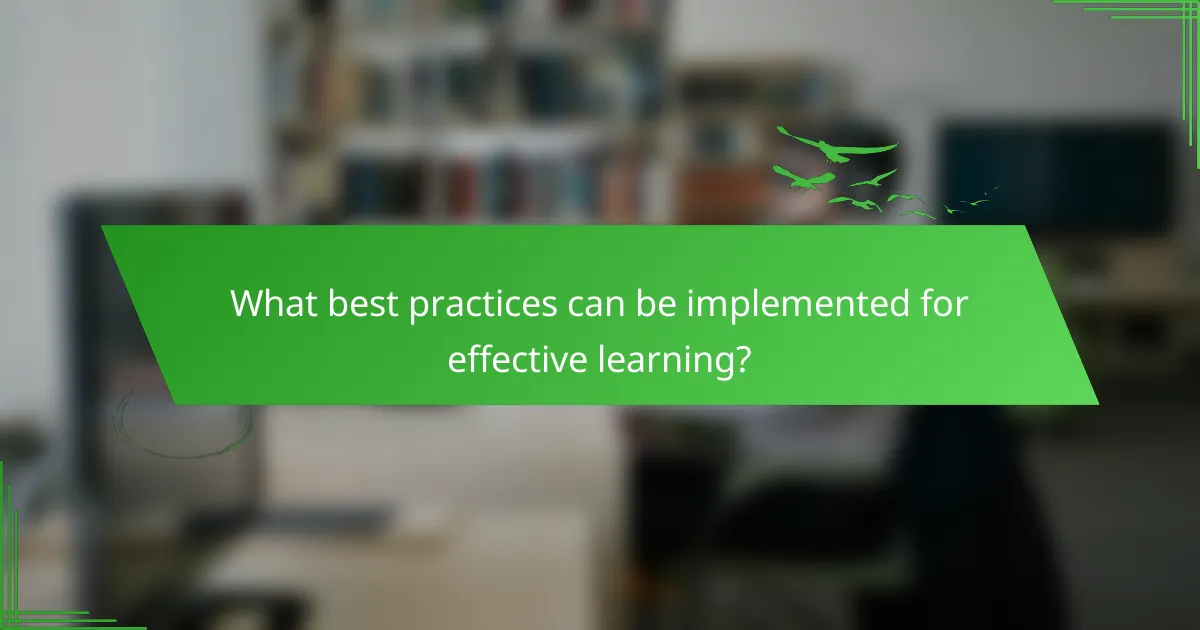 What best practices can be implemented for effective learning?